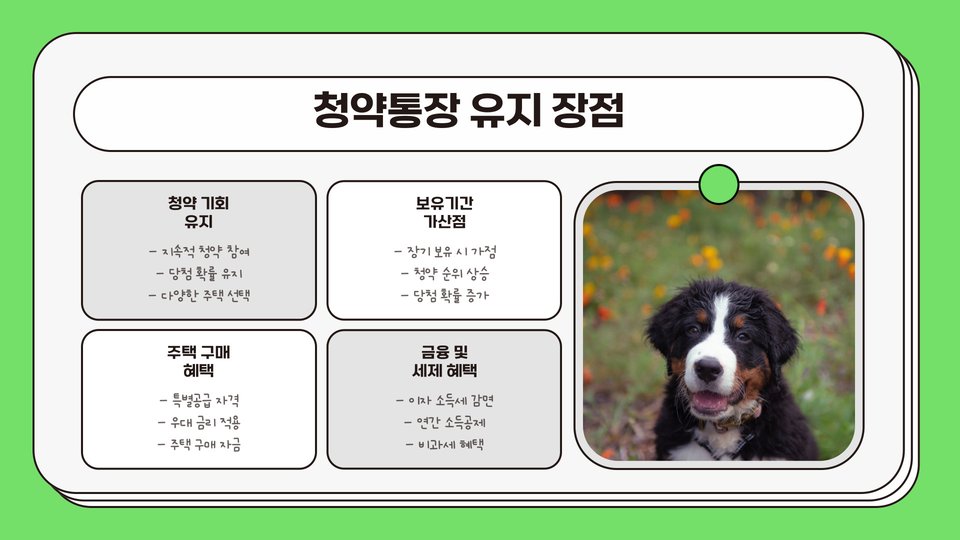 청약통장 유지 장점

청약 기회 유지

- 지속적 청약 참여
- 당첨 확률 유지
- 다양한 주택 선택

보유기간 가산점

- 장기 보유 시 가점
- 청약 순위 상승
- 당첨 확률 증가

주택 구매 혜택

- 특별공급 자격
- 우대 금리 적용
- 주택 구매 자금

금융 및 세제 혜택

- 이자 소득세 감면
- 연간 소득공제
- 비과세 혜택